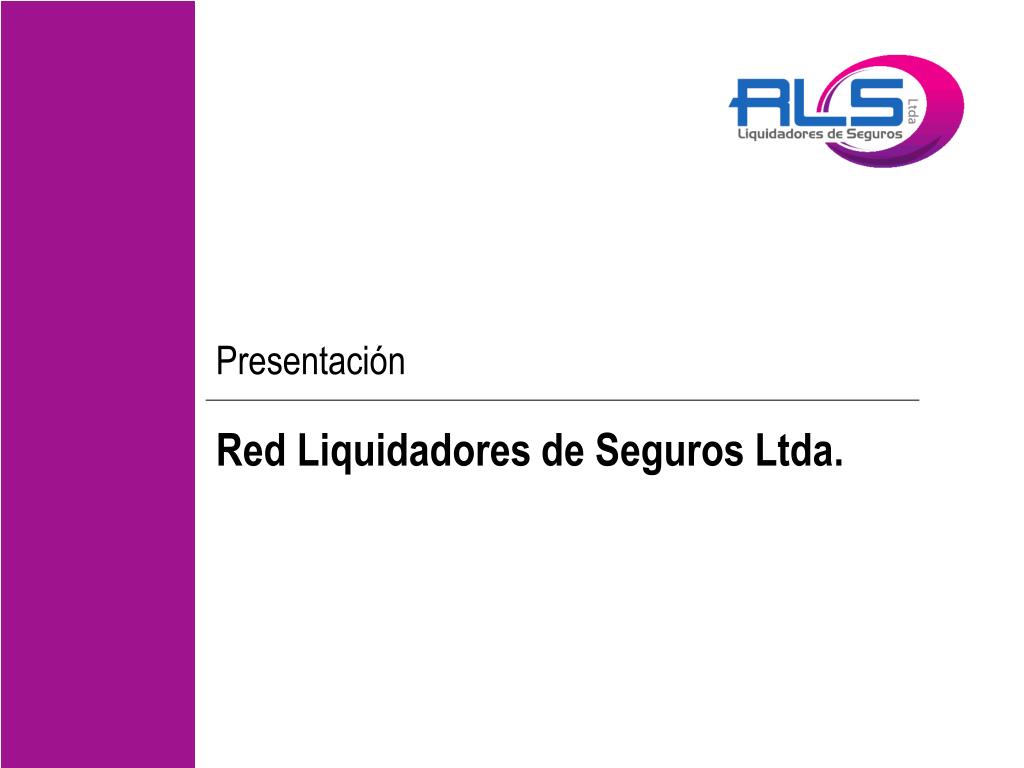 RLS Ltda
Liquidadores de Seguros

Presentación

Red Liquidadores de Seguros Ltda.